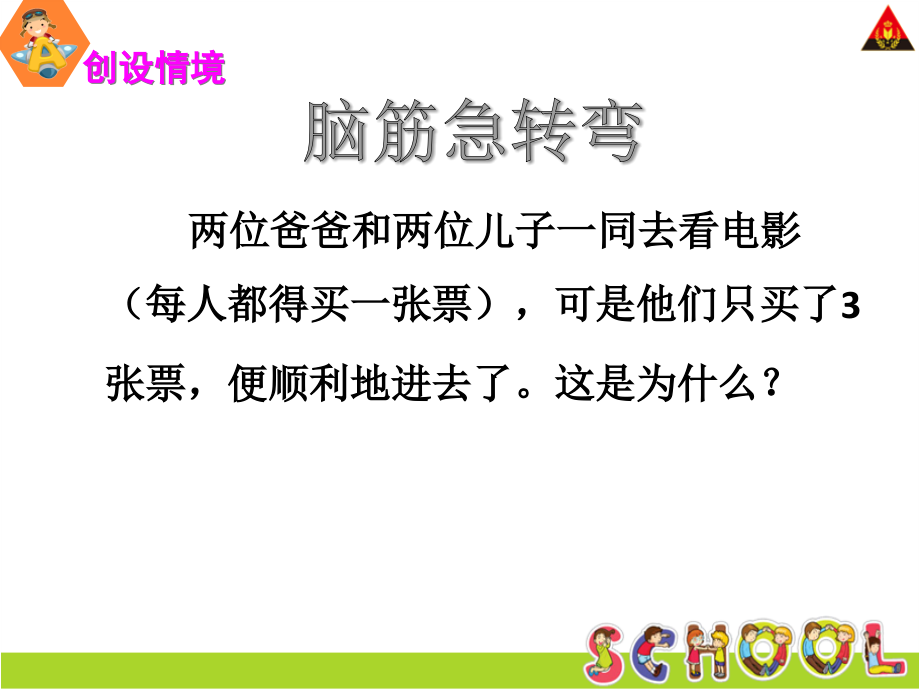 A 创设情境

脑筋急转弯

两位爸爸和两位儿子一同去看电影（每人都得买一张票），可是他们只买了3张票，便顺利地进去了。这是为什么？

SCHOOL